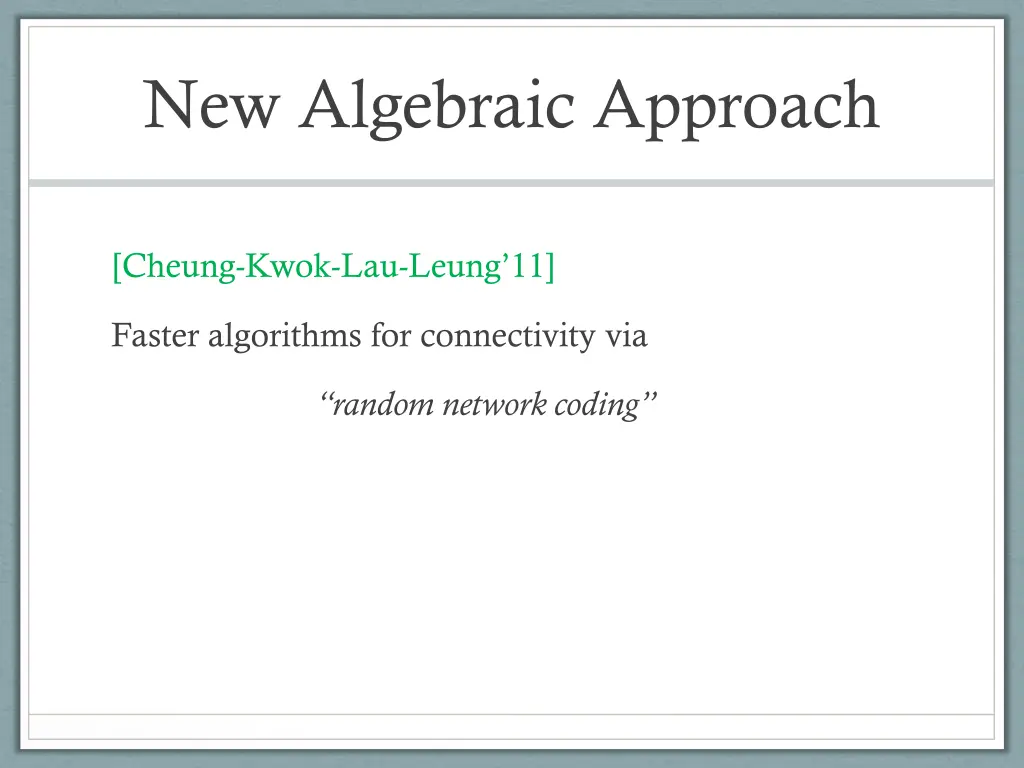 New Algebraic Approach

[Cheung-Kwok-Lau-Leung’11]

Faster algorithms for connectivity via

“random network coding”